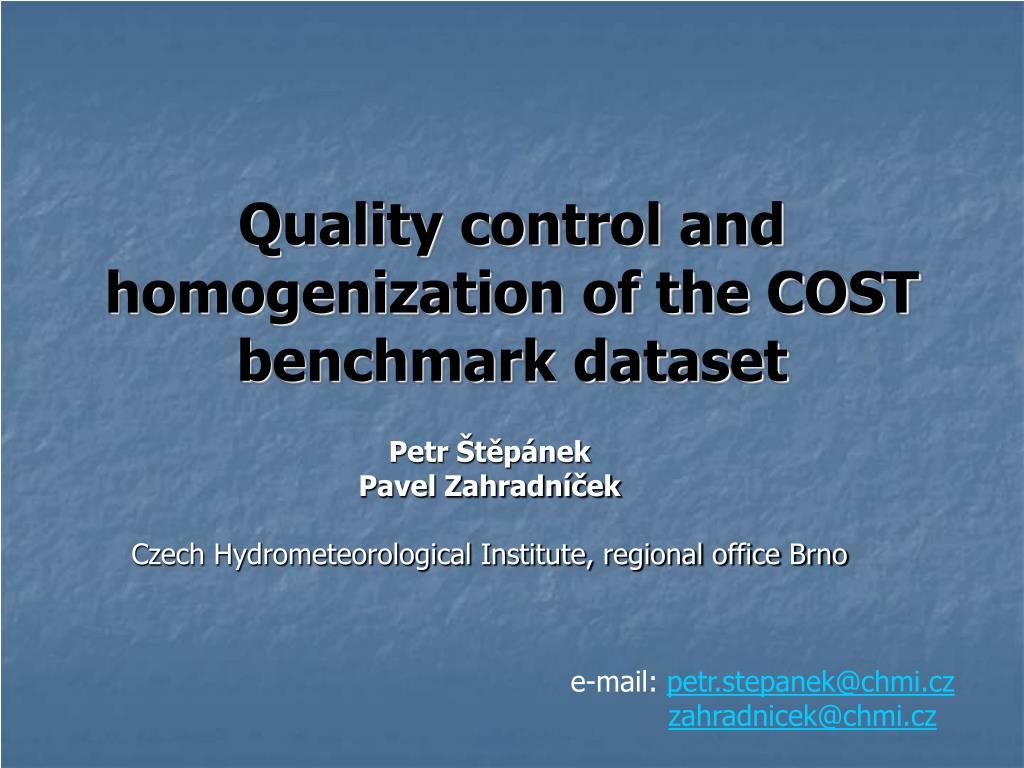 Quality control and homogenization of the COST benchmark dataset

Petr Štěpánek
Pavel Zahradníček

Czech Hydrometeorological Institute, regional office Brno

e-mail: petr.stepanek@chmi.cz
zahradnicek@chmi.cz